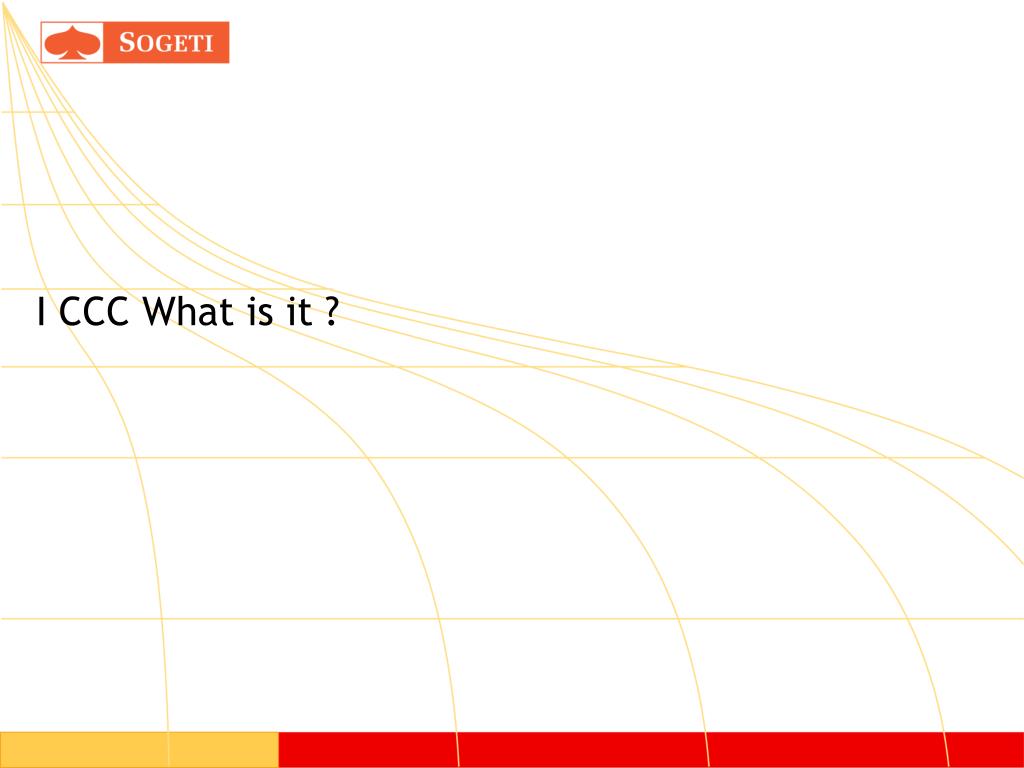 SOGETI

I CCC What is it ?